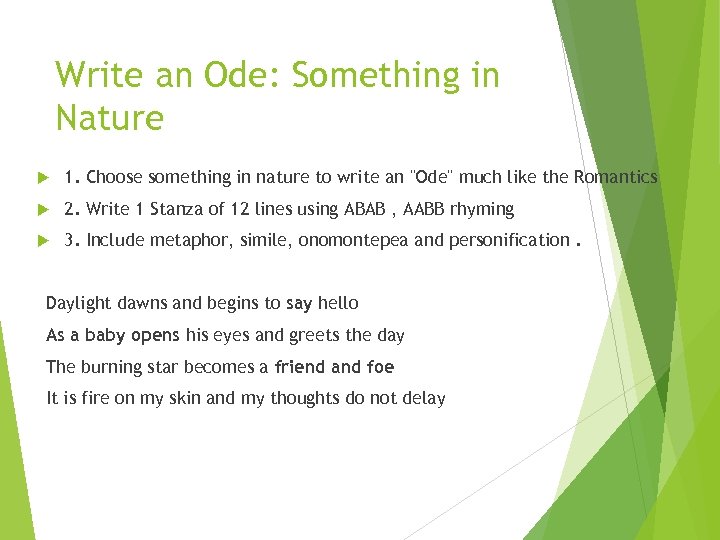 Write an Ode: Something in Nature

1. Choose something in nature to write an "Ode" much like the Romantics

2. Write 1 Stanza of 12 lines using ABAB , AABB rhyming

3. Include metaphor, simile, onomontepea and personification .

Daylight dawns and begins to say hello

As a baby opens his eyes and greets the day

The burning star becomes a friend and foe

It is fire on my skin and my thoughts do not delay